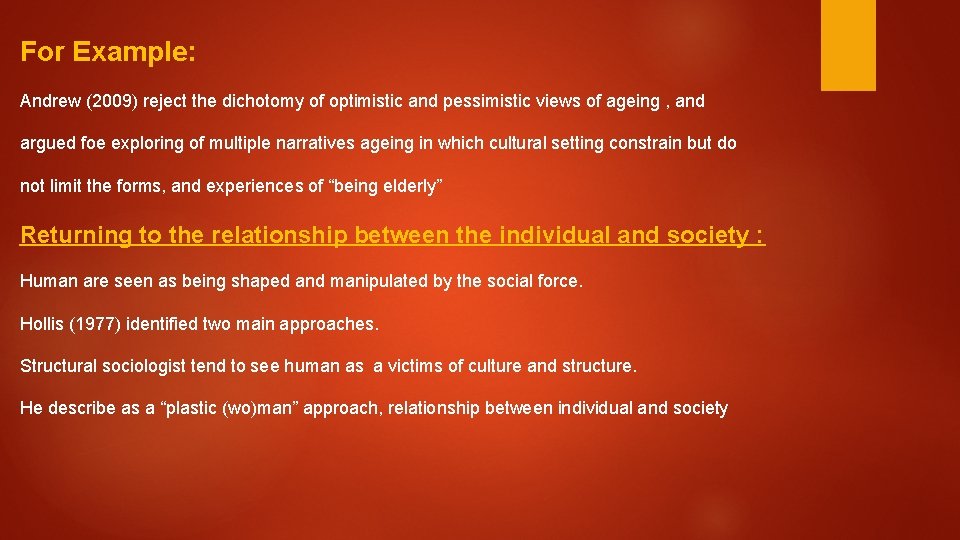 For Example:

Andrew (2009) reject the dichotomy of optimistic and pessimistic views of ageing , and argued foe exploring of multiple narratives ageing in which cultural setting constrain but do not limit the forms, and experiences of “being elderly”

Returning to the relationship between the individual and society :

Human are seen as being shaped and manipulated by the social force.

Hollis (1977) identified two main approaches.

Structural sociologist tend to see human as a victims of culture and structure.

He describe as a “plastic (wo)man” approach, relationship between individual and society